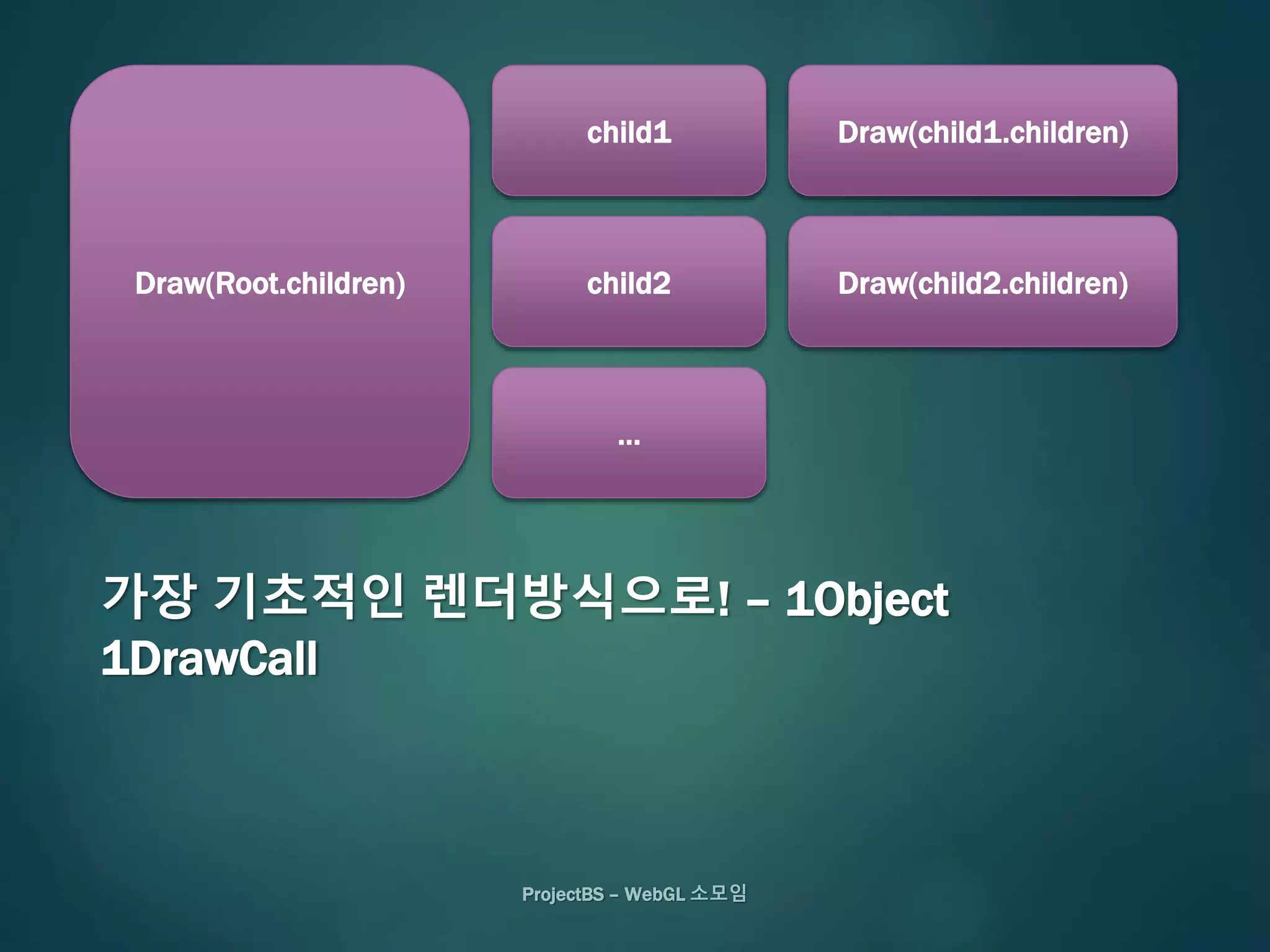 Draw(Root.children)

child1

Draw(child1.children)

child2

Draw(child2.children)

...

가장 기초적인 렌더방식으로! – 1Object 1DrawCall

ProjectBS – WebGL 소모임